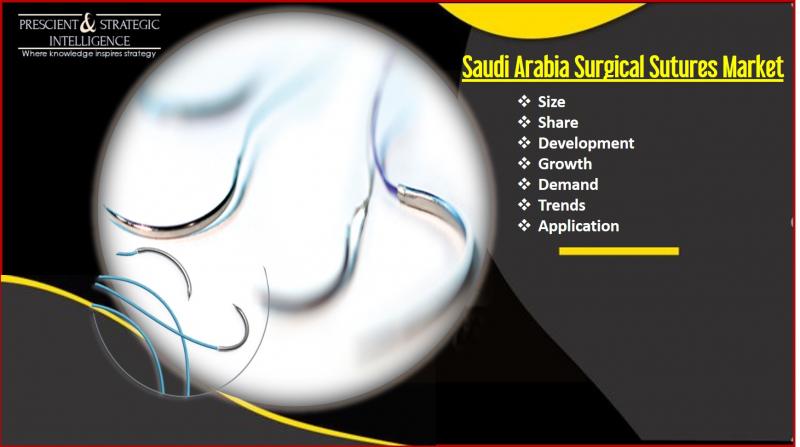 PRESCIENT & STRATEGIC INTELLIGENCE
Where knowledge inspires strategy

Saudi Arabia Surgical Sutures Market

❖ Size
❖ Share
❖ Development
❖ Growth
❖ Demand
❖ Trends
❖ Application